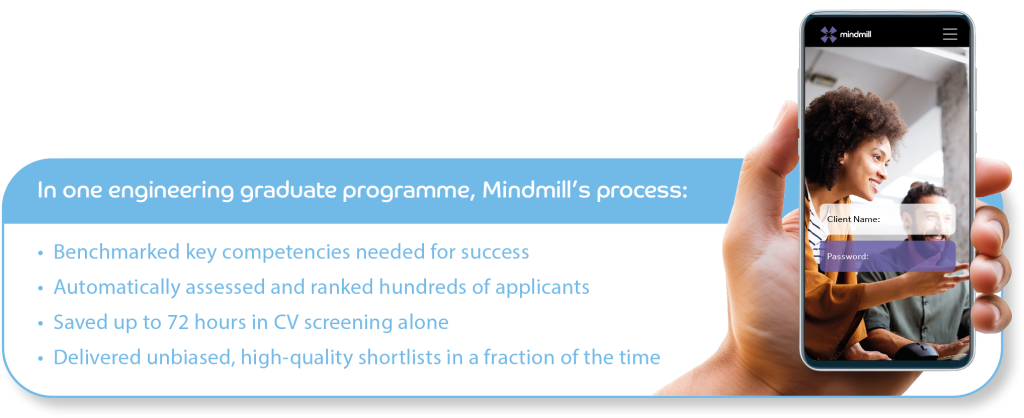 In one engineering graduate programme, Mindmill's process:

• Benchmarked key competencies needed for success
• Automatically assessed and ranked hundreds of applicants
• Saved up to 72 hours in CV screening alone
• Delivered unbiased, high-quality shortlists in a fraction of the time

mindmill

Client Name:

Password: